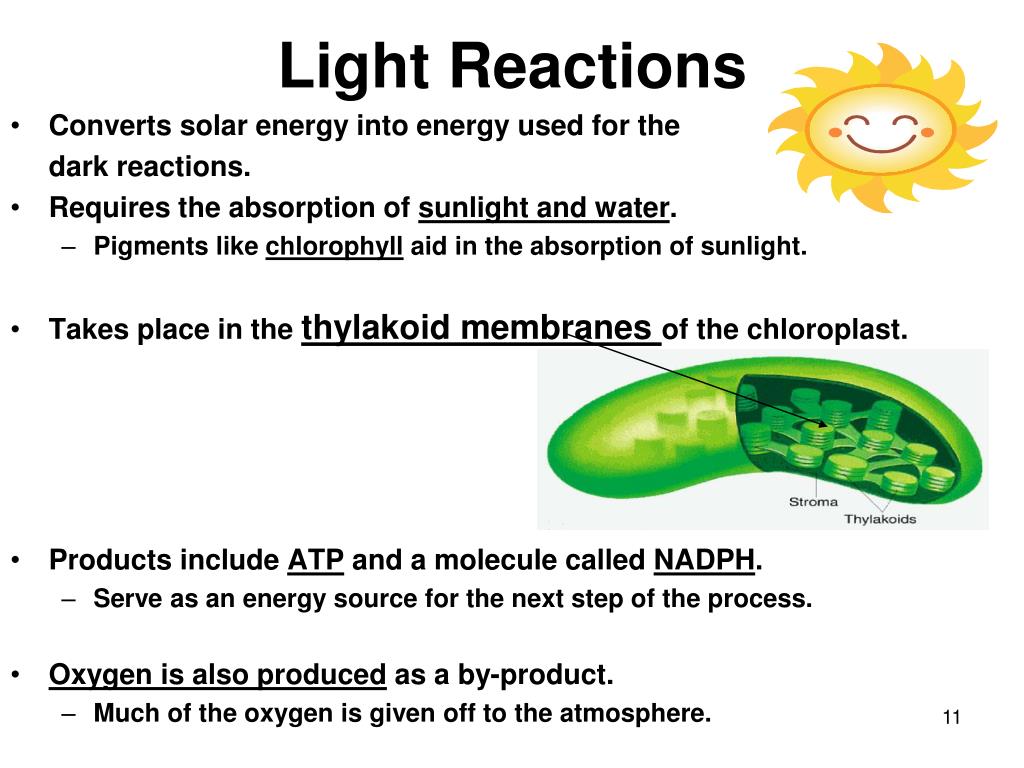 Light Reactions

• Converts solar energy into energy used for the dark reactions.
• Requires the absorption of sunlight and water.
– Pigments like chlorophyll aid in the absorption of sunlight.

• Takes place in the thylakoid membranes of the chloroplast.

Stroma
Thylakoids

• Products include ATP and a molecule called NADPH.
– Serve as an energy source for the next step of the process.

• Oxygen is also produced as a by-product.
– Much of the oxygen is given off to the atmosphere.

11